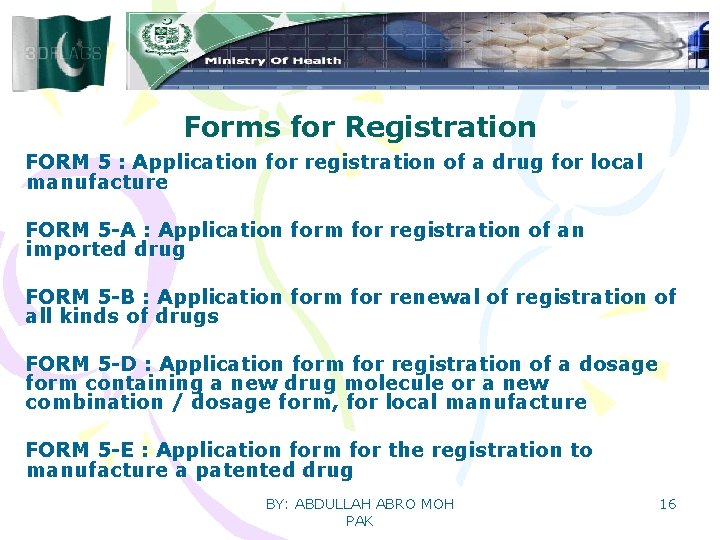 3DFLAGS

Ministry Of Health

Forms for Registration

FORM 5 : Application for registration of a drug for local manufacture

FORM 5-A : Application form for registration of an imported drug

FORM 5-B : Application form for renewal of registration of all kinds of drugs

FORM 5-D : Application form for registration of a dosage form containing a new drug molecule or a new combination / dosage form, for local manufacture

FORM 5-E : Application form for the registration to manufacture a patented drug

BY: ABDULLAH ABRO MOH PAK

16